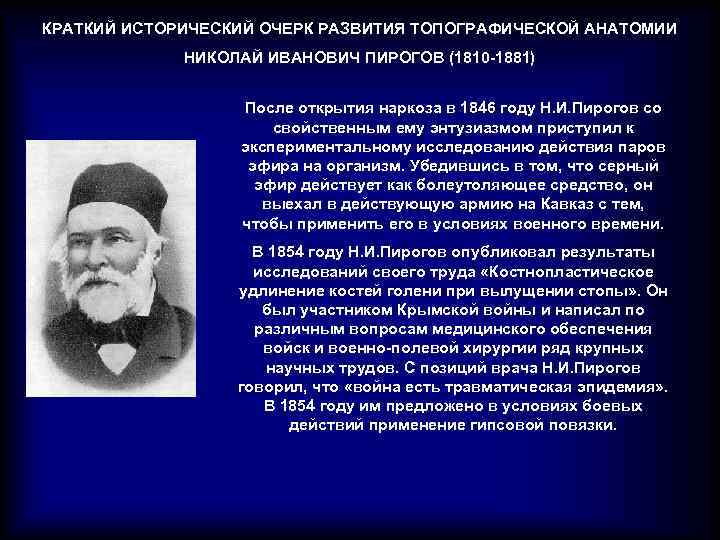 КРАТКИЙ ИСТОРИЧЕСКИЙ ОЧЕРК РАЗВИТИЯ ТОПОГРАФИЧЕСКОЙ АНАТОМИИ

НИКОЛАЙ ИВАНОВИЧ ПИРОГОВ (1810-1881)

После открытия наркоза в 1846 году Н.И.Пирогов со свойственным ему энтузиазмом приступил к экспериментальному исследованию действия паров эфира на организм. Убедившись в том, что серный эфир действует как болеутоляющее средство, он выехал в действующую армию на Кавказ с тем, чтобы применить его в условиях военного времени.

В 1854 году Н.И.Пирогов опубликовал результаты исследований своего труда «Костнопластическое удлинение костей голени при вылущении стопы». Он был участником Крымской войны и написал по различным вопросам медицинского обеспечения войск и военно-полевой хирургии ряд крупных научных трудов. С позиций врача Н.И.Пирогов говорил, что «война есть травматическая эпидемия». В 1854 году им предложено в условиях боевых действий применение гипсовой повязки.